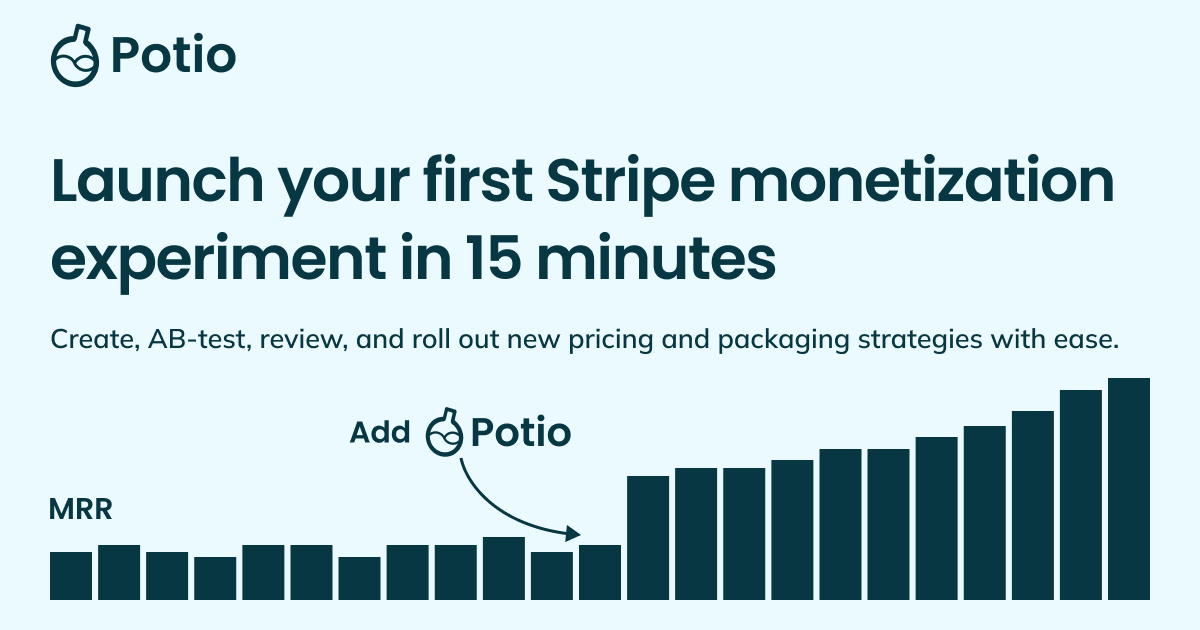 Potio

Launch your first Stripe monetization experiment in 15 minutes

Create, AB-test, review, and roll out new pricing and packaging strategies with ease.

Add Potio

MRR